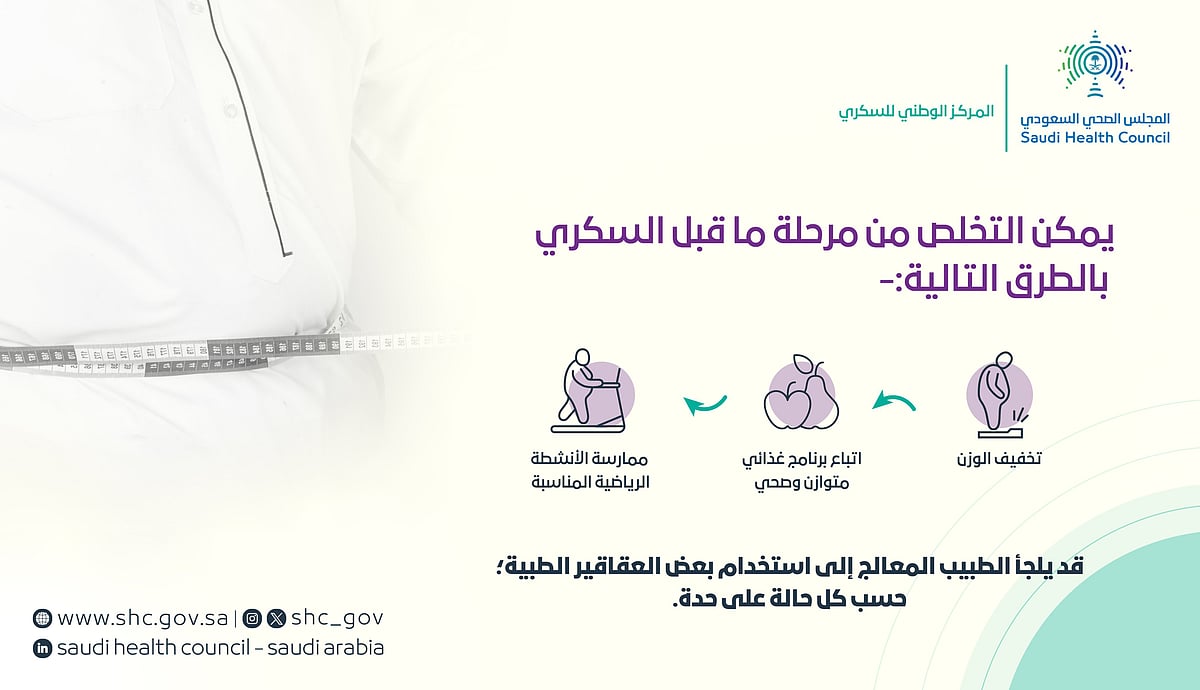 المجلس الصحي السعودي
Saudi Health Council

المركز الوطني للسكري

يمكن التخلص من مرحلة ما قبل السكري بالطرق التالية:-

تخفيف الوزن

اتباع برنامج غذائي متوازن وصحي

ممارسة الأنشطة الرياضية المناسبة

قد يلجأ الطبيب المعالج إلى استخدام بعض العقاقير الطبية؛ حسب كل حالة على حدة.

www.shc.gov.sa | shc_gov
saudi health council - saudi arabia